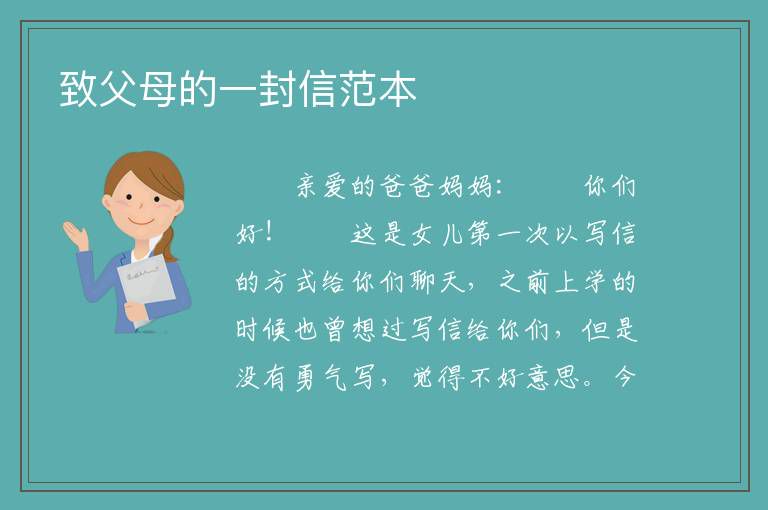 致父母的一封信范本

亲爱的爸爸妈妈：　　你们好！　　这是女儿第一次以写信的方式给你们聊天，之前上学的时候也曾想过写信给你们，但是没有勇气写，觉得不好意思。今